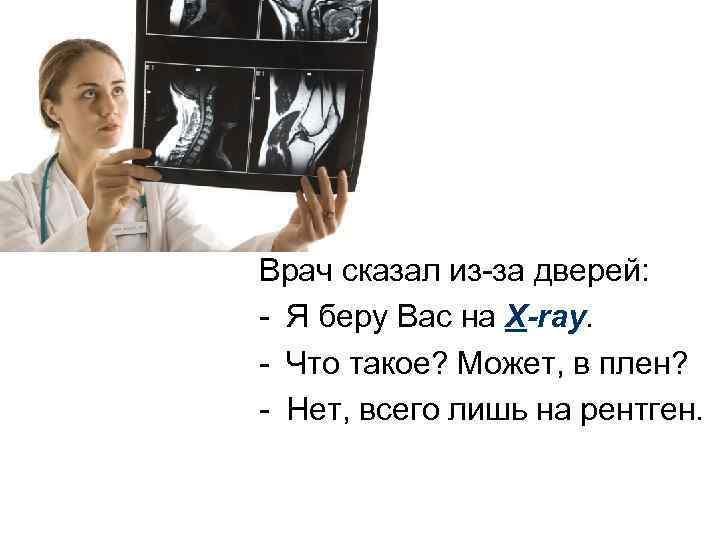 Врач сказал из-за дверей:
- Я беру Вас на X-ray.
- Что такое? Может, в плен?
- Нет, всего лишь на рентген.